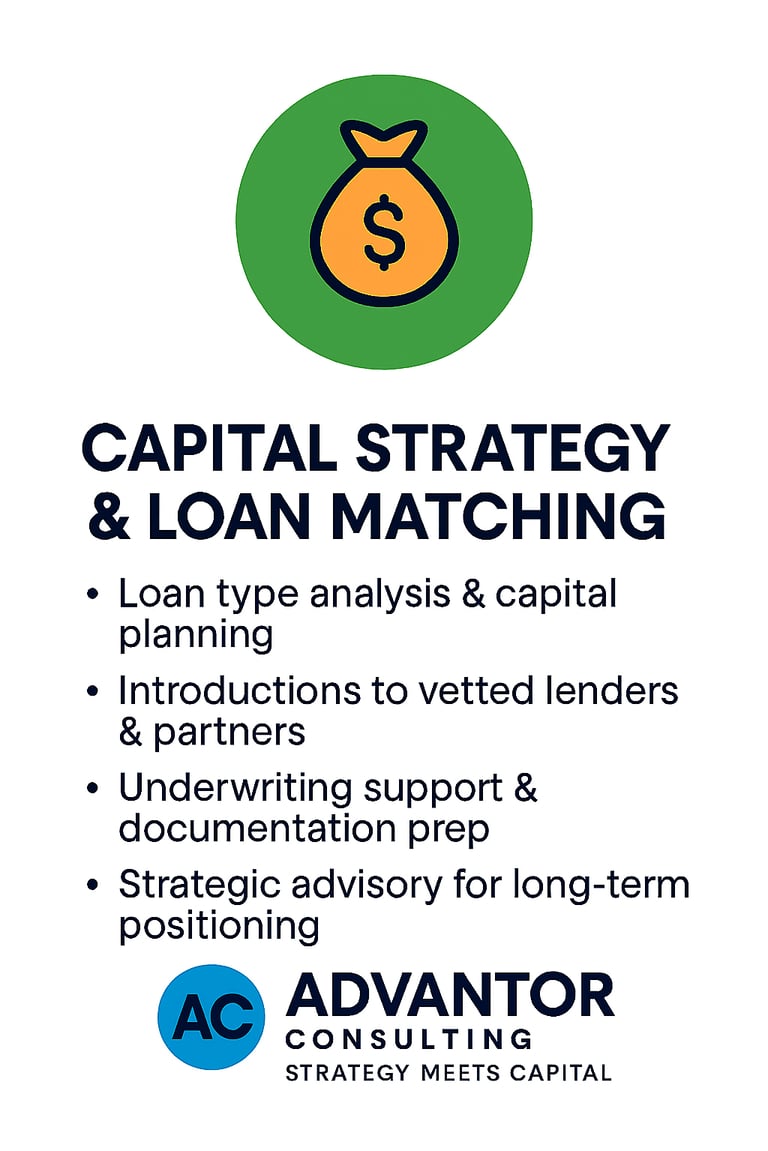 $

CAPITAL STRATEGY & LOAN MATCHING

• Loan type analysis & capital planning
• Introductions to vetted lenders & partners
• Underwriting support & documentation prep
• Strategic advisory for long-term positioning

AC ADVANTOR CONSULTING
STRATEGY MEETS CAPITAL